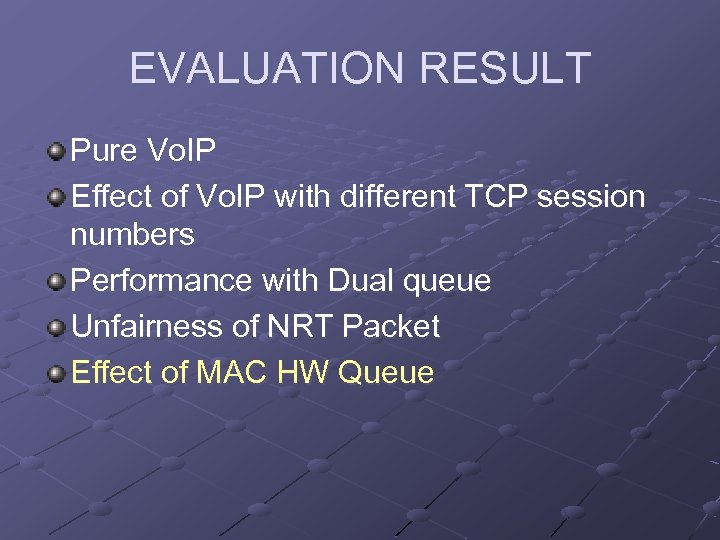 EVALUATION RESULT

Pure VoIP
Effect of VoIP with different TCP session numbers
Performance with Dual queue
Unfairness of NRT Packet
Effect of MAC HW Queue